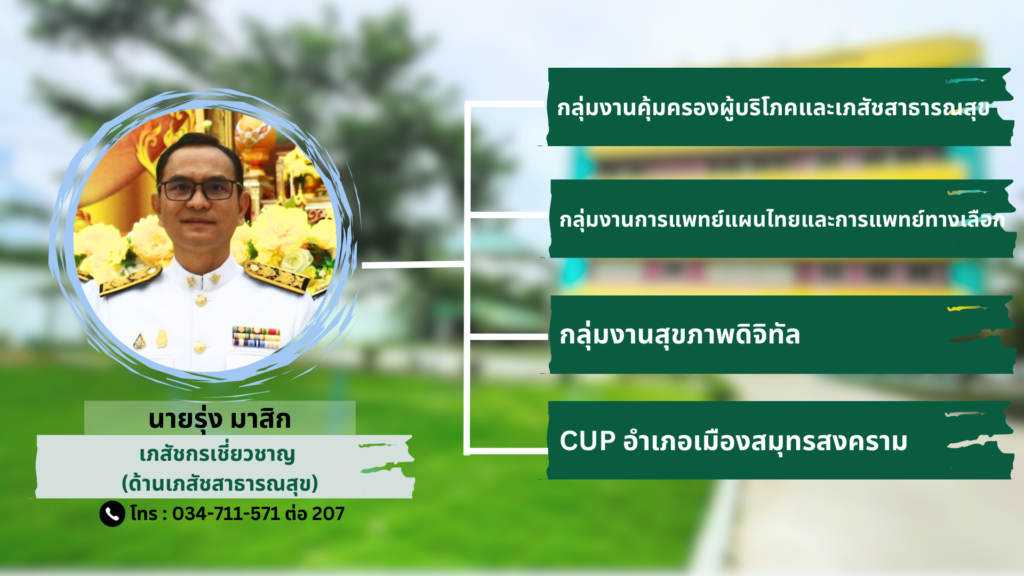 นายรุ่ง มาสิก
เภสัชกรเชี่ยวชาญ
(ด้านเภสัชสาธารณสุข)
โทร : 034-711-571 ต่อ 207

กลุ่มงานคุ้มครองผู้บริโภคและเภสัชสาธารณสุข

กลุ่มงานการแพทย์แผนไทยและการแพทย์ทางเลือก

กลุ่มงานสุขภาพดิจิทัล

CUP อำเภอเมืองสมุทรสงคราม